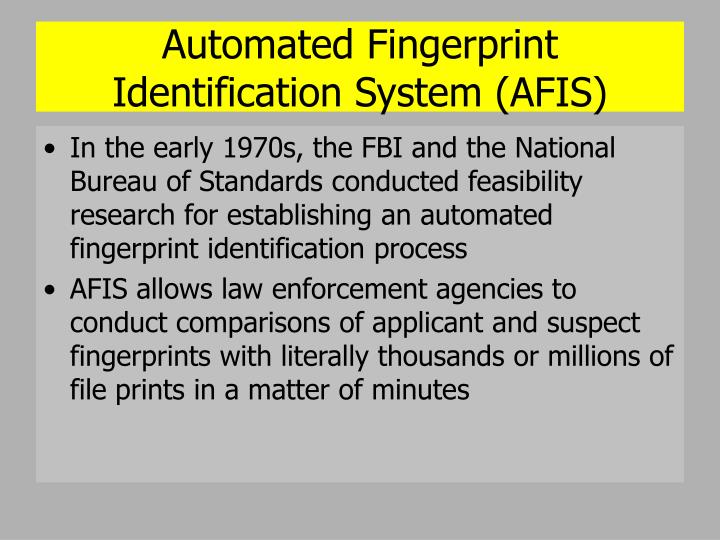 Automated Fingerprint Identification System (AFIS)

• In the early 1970s, the FBI and the National Bureau of Standards conducted feasibility research for establishing an automated fingerprint identification process

• AFIS allows law enforcement agencies to conduct comparisons of applicant and suspect fingerprints with literally thousands or millions of file prints in a matter of minutes